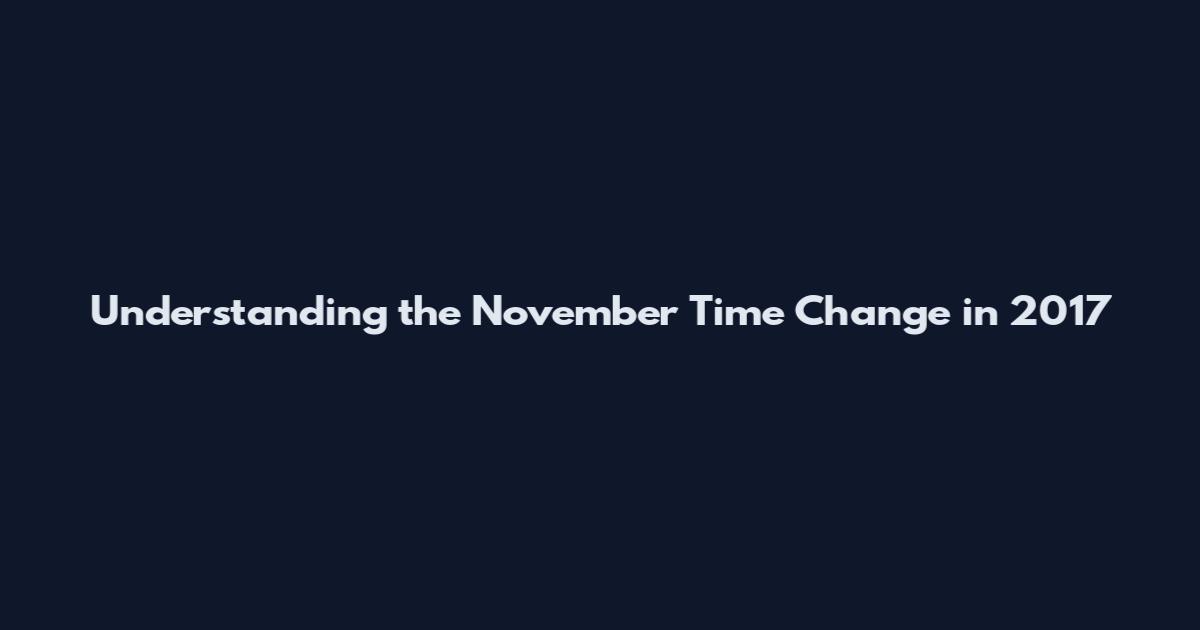 Understanding the November Time Change in 2017